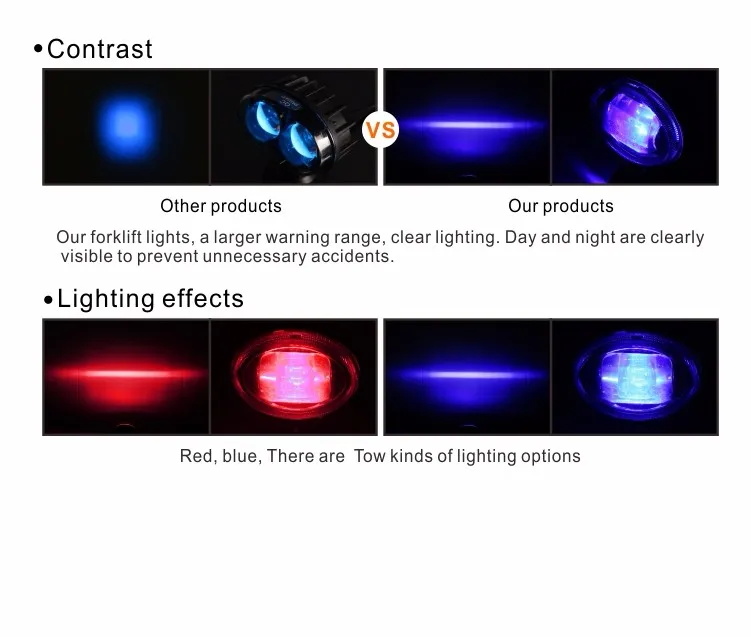 •Contrast

VS

Other products

Our products

Our forklift lights, a larger warning range, clear lighting. Day and night are clearly visible to prevent unnecessary accidents.

•Lighting effects

Red, blue, There are Tow kinds of lighting options